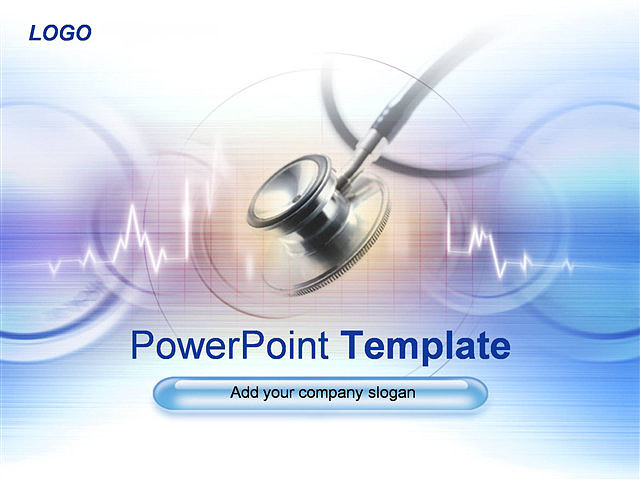 LOGO

PowerPoint Template

Add your company slogan